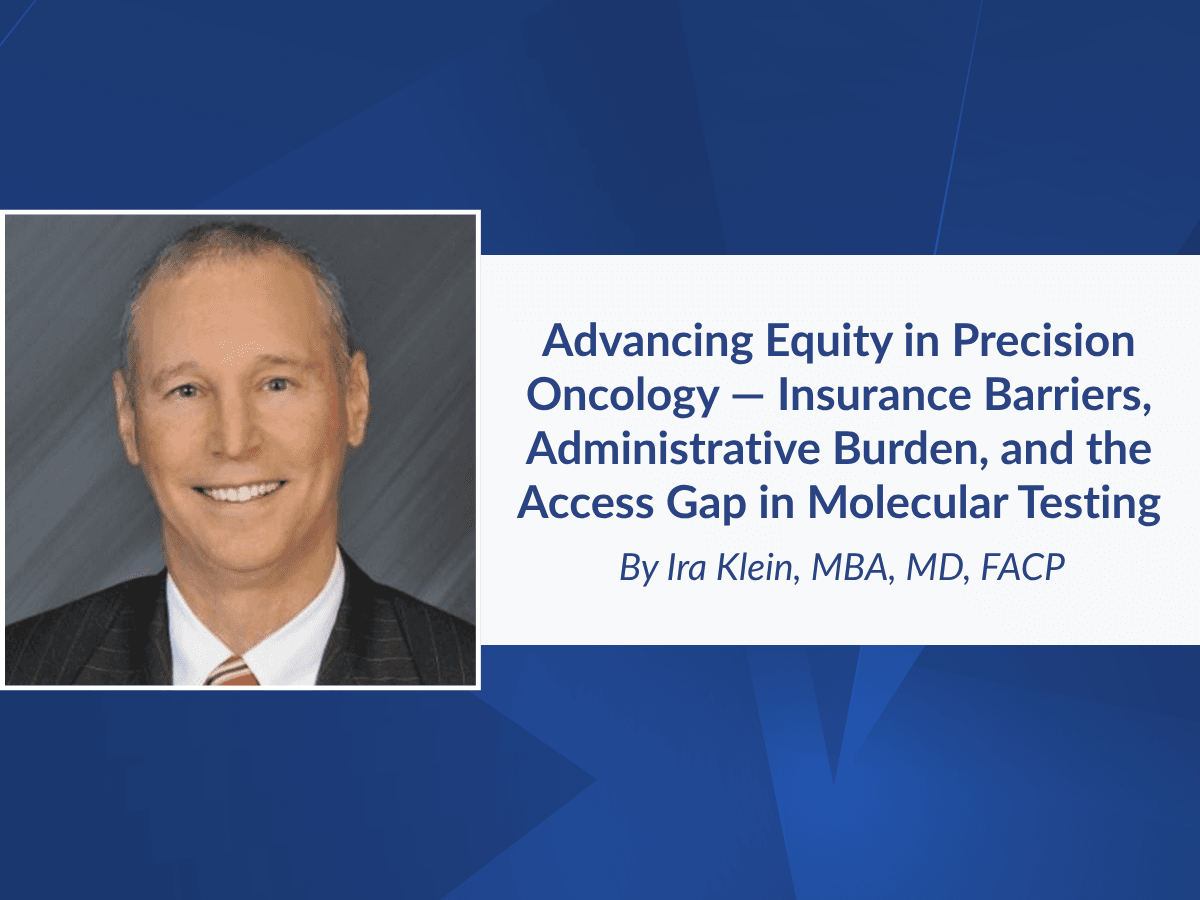 Advancing Equity in Precision Oncology — Insurance Barriers, Administrative Burden, and the Access Gap in Molecular Testing

By Ira Klein, MBA, MD, FACP